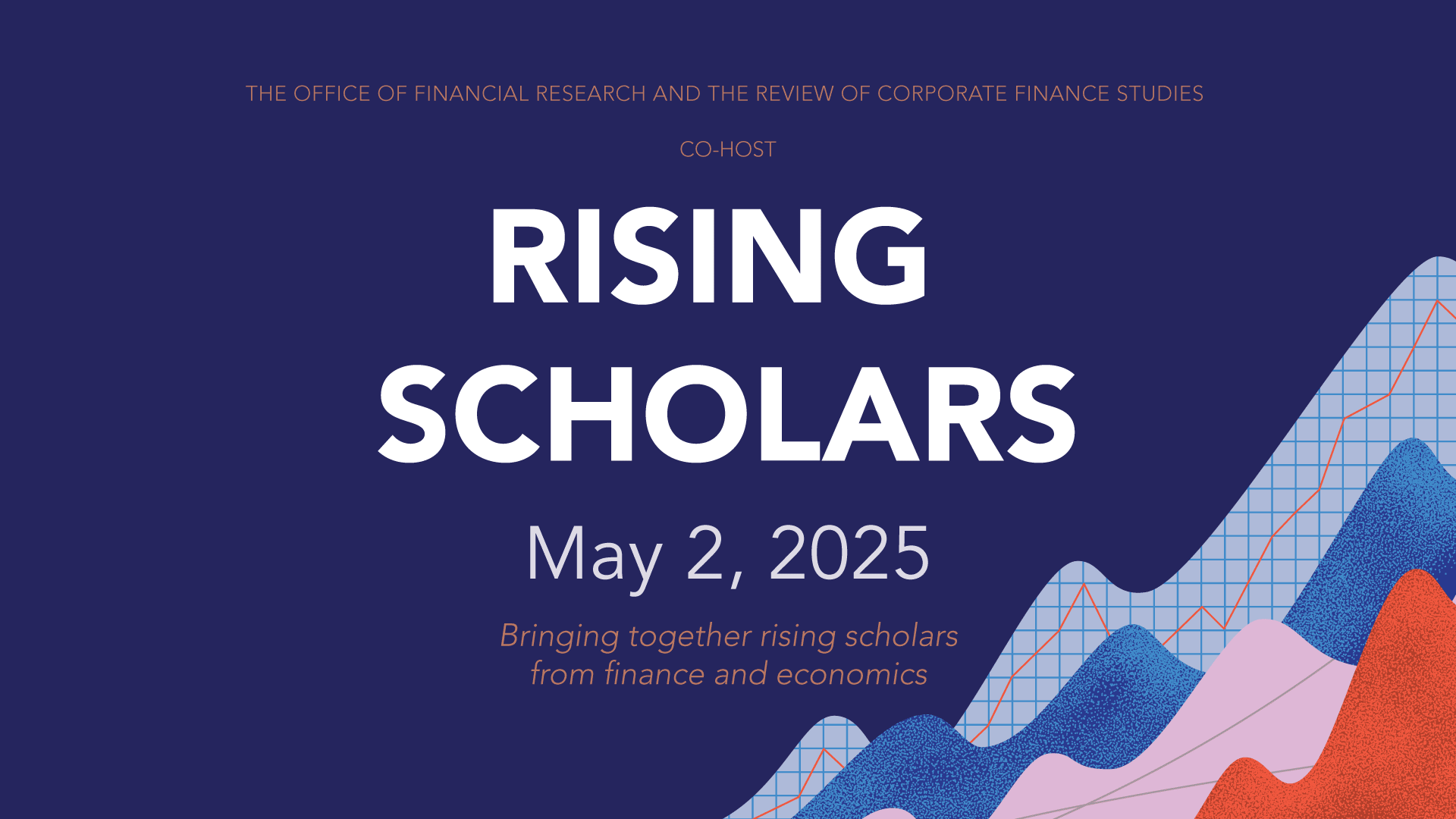 THE OFFICE OF FINANCIAL RESEARCH AND THE REVIEW OF CORPORATE FINANCE STUDIES

CO-HOST

RISING SCHOLARS

May 2, 2025

Bringing together rising scholars from finance and economics